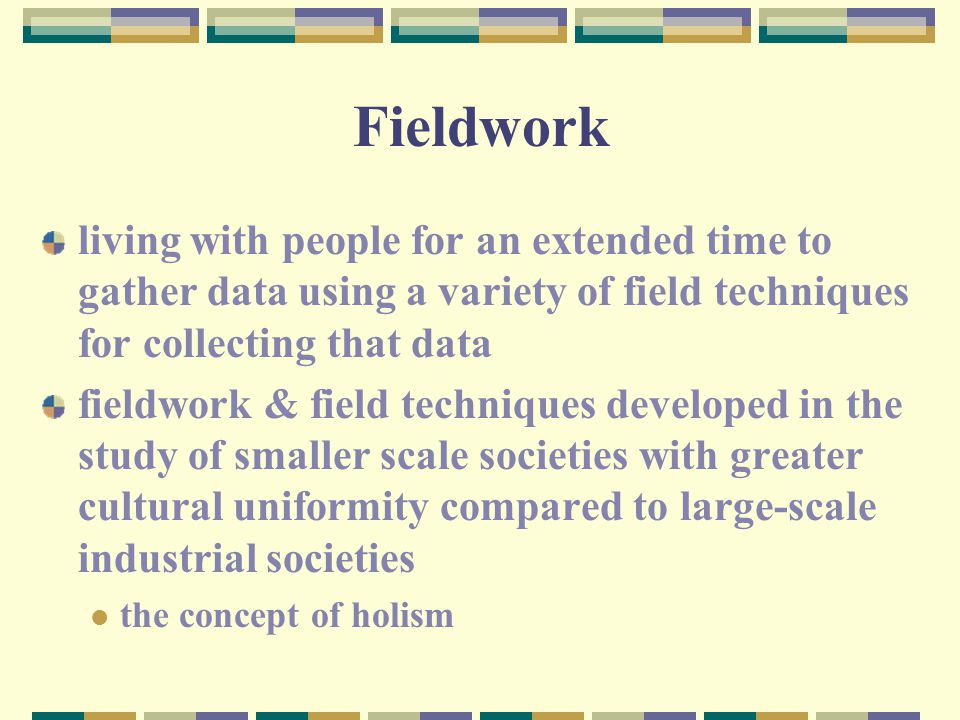 Fieldwork

living with people for an extended time to gather data using a variety of field techniques for collecting that data

fieldwork & field techniques developed in the study of smaller scale societies with greater cultural uniformity compared to large-scale industrial societies

the concept of holism